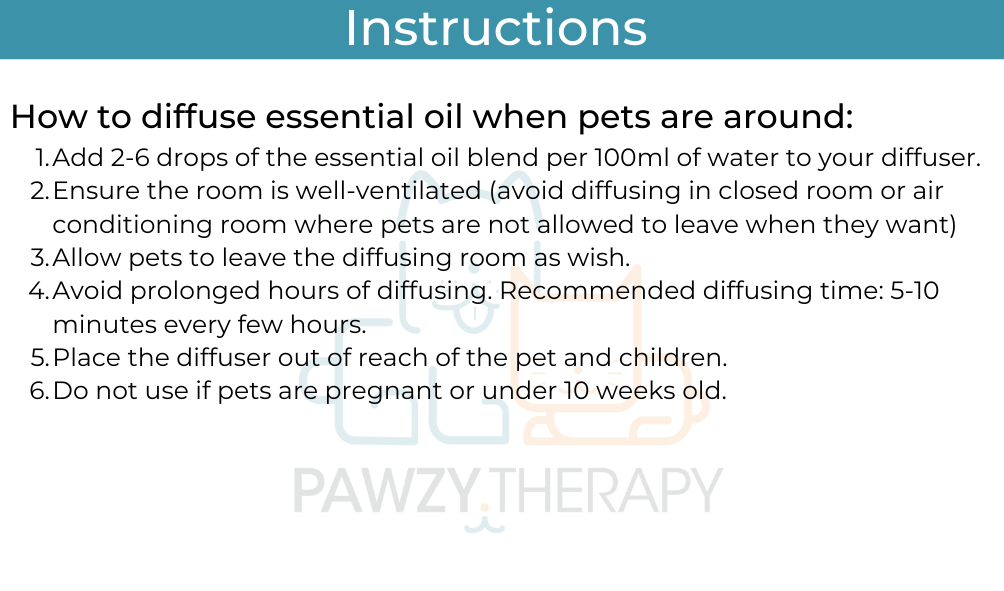 Instructions

How to diffuse essential oil when pets are around:

1. Add 2-6 drops of the essential oil blend per 100ml of water to your diffuser.
2. Ensure the room is well-ventilated (avoid diffusing in closed room or air conditioning room where pets are not allowed to leave when they want)
3. Allow pets to leave the diffusing room as wish.
4. Avoid prolonged hours of diffusing. Recommended diffusing time: 5-10 minutes every few hours.
5. Place the diffuser out of reach of the pet and children.
6. Do not use if pets are pregnant or under 10 weeks old.

PAWZY THERAPY